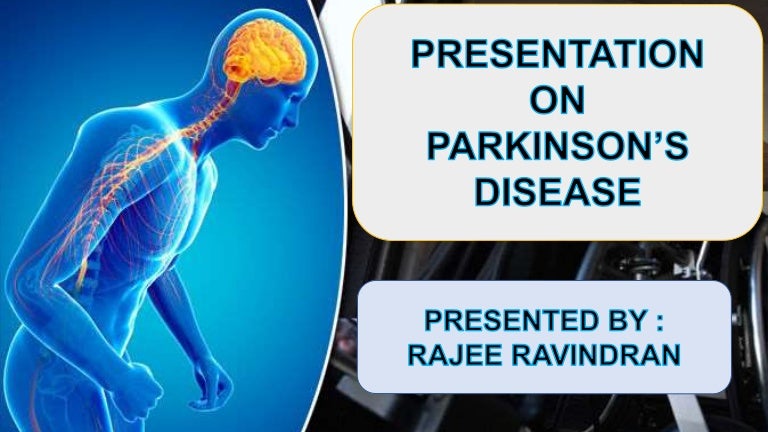 PRESENTATION ON PARKINSON'S DISEASE

PRESENTED BY : RAJEE RAVINDRAN